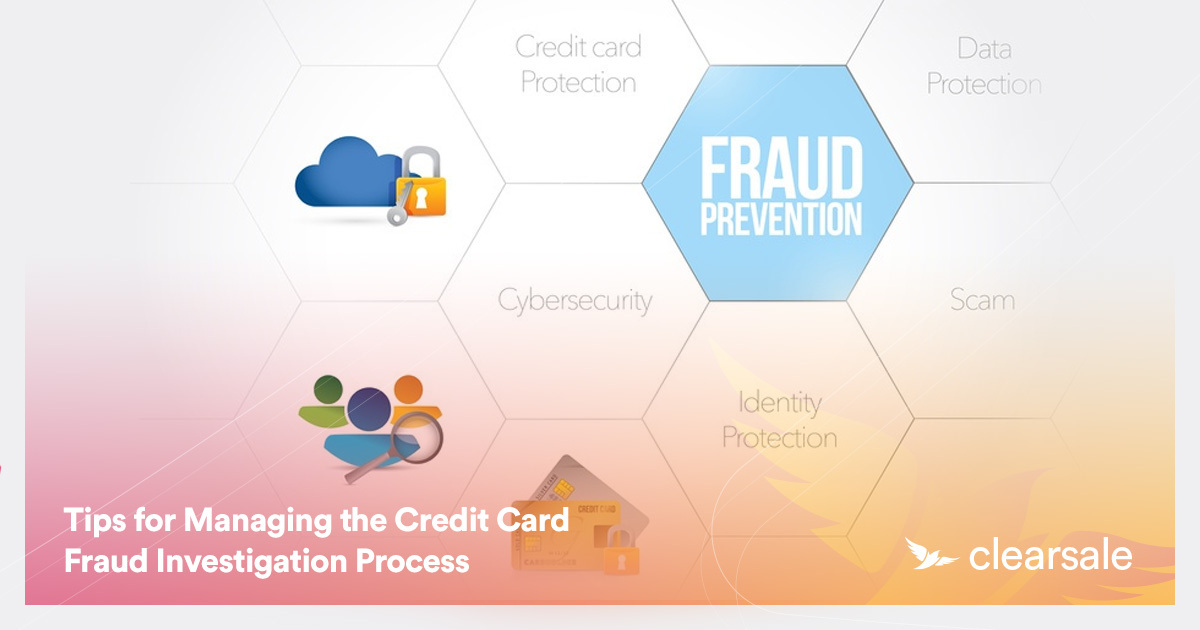 Credit card Protection

Data Protection

FRAUD PREVENTION

Cybersecurity

Scam

Identity Protection

Tips for Managing the Credit Card Fraud Investigation Process

clearsale